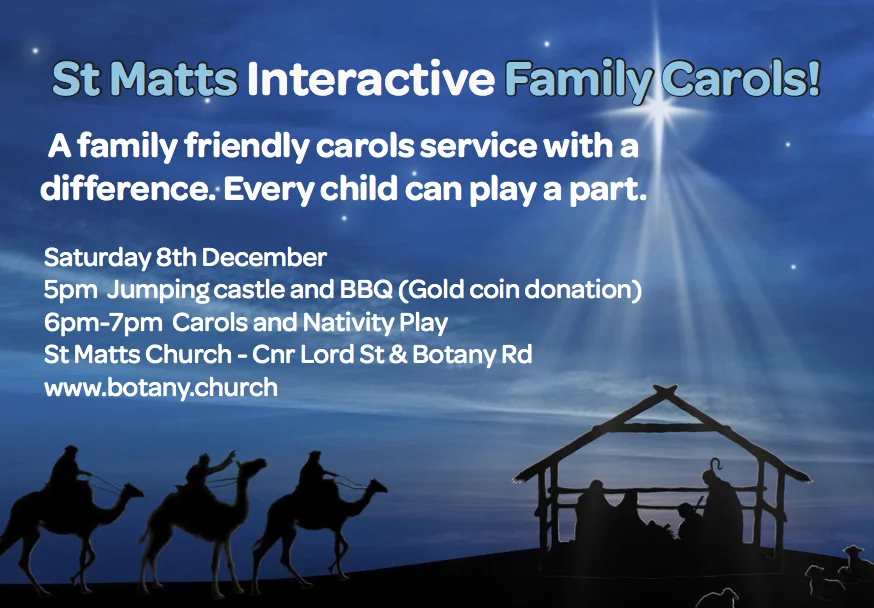 St Matts Interactive Family Carols!

A family friendly carols service with a difference. Every child can play a part.

Saturday 8th December
5pm Jumping castle and BBQ (Gold coin donation)
6pm-7pm Carols and Nativity Play
St Matts Church - Cnr Lord St & Botany Rd
www.botany.church